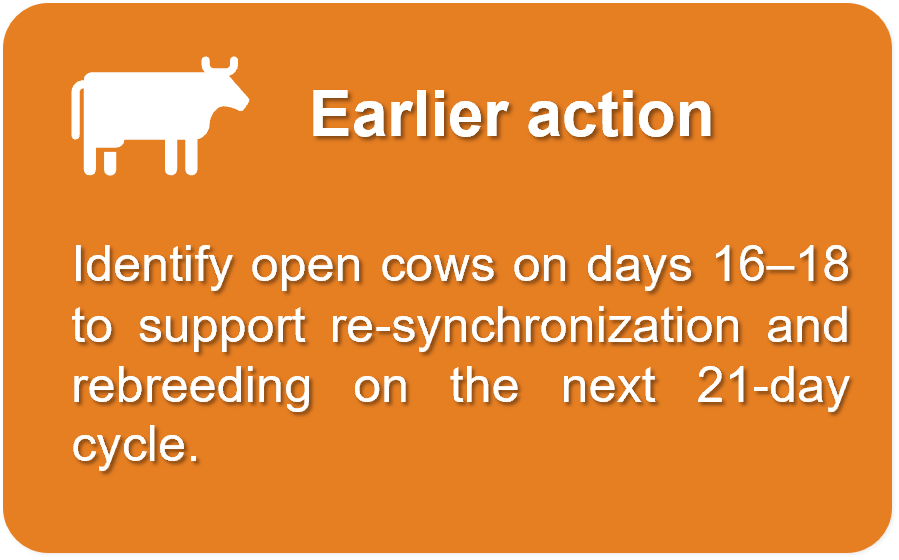 Earlier action

Identify open cows on days 16–18 to support re-synchronization and rebreeding on the next 21-day cycle.